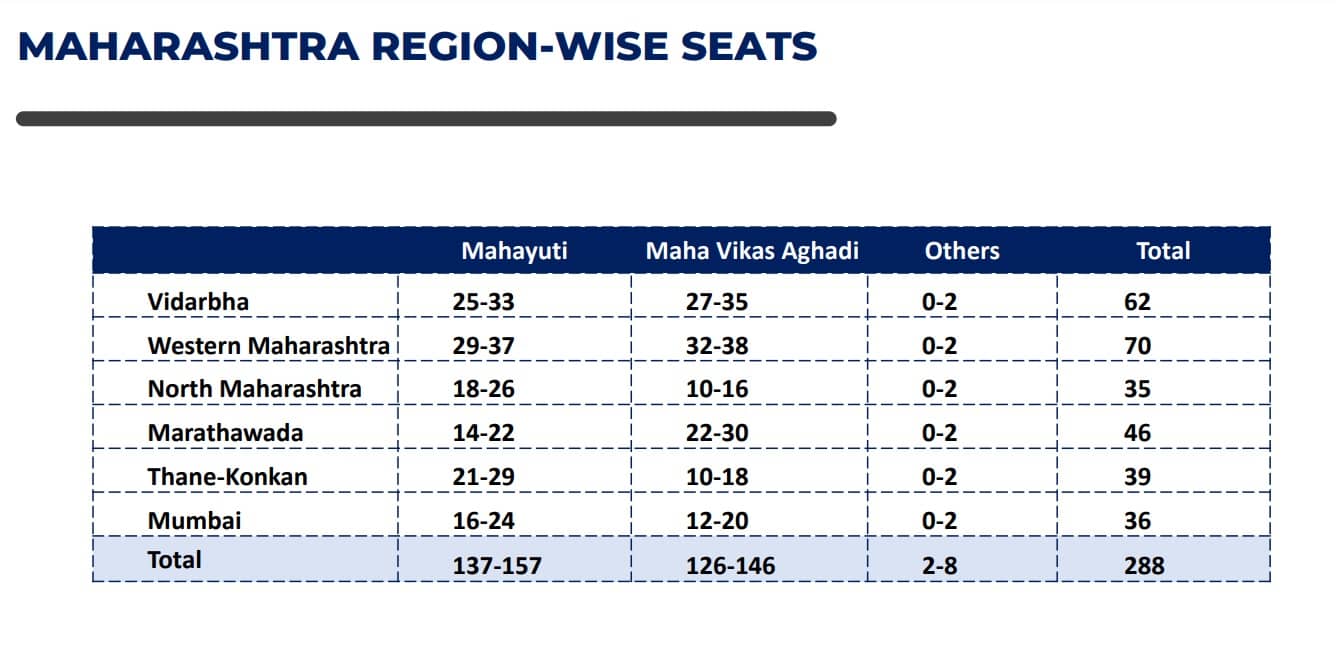 MAHARASHTRA REGION-WISE SEATS

| | Mahayuti | Maha Vikas Aghadi | Others | Total |
|---|---|---|---|---|
| Vidarbha | 25-33 | 27-35 | 0-2 | 62 |
| Western Maharashtra | 29-37 | 32-38 | 0-2 | 70 |
| North Maharashtra | 18-26 | 10-16 | 0-2 | 35 |
| Marathawada | 14-22 | 22-30 | 0-2 | 46 |
| Thane-Konkan | 21-29 | 10-18 | 0-2 | 39 |
| Mumbai | 16-24 | 12-20 | 0-2 | 36 |
| Total | 137-157 | 126-146 | 2-8 | 288 |